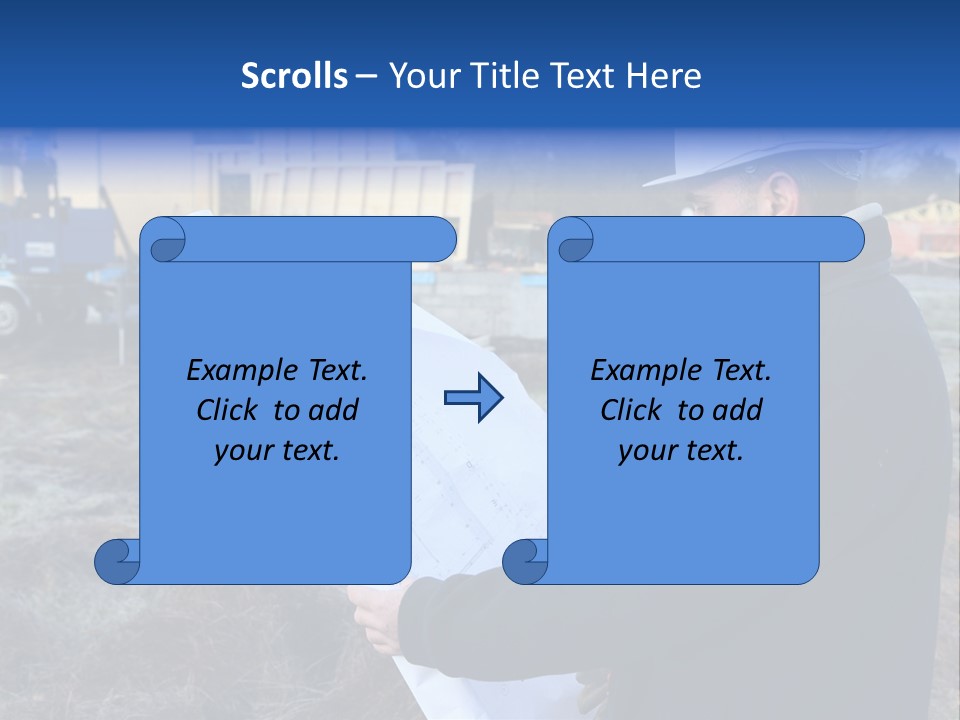 Scrolls – Your Title Text Here

Example Text. Click to add your text.

Example Text. Click to add your text.